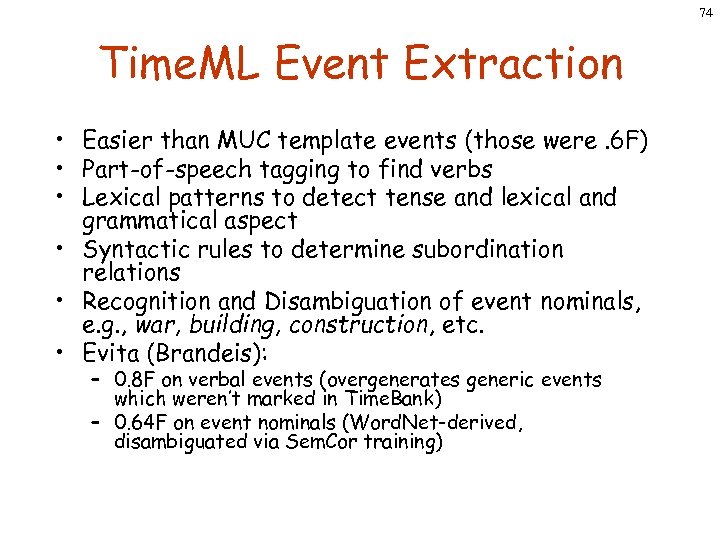 74

TimeML Event Extraction

• Easier than MUC template events (those were .6F)
• Part-of-speech tagging to find verbs
• Lexical patterns to detect tense and lexical and grammatical aspect
• Syntactic rules to determine subordination relations
• Recognition and Disambiguation of event nominals, e.g., war, building, construction, etc.
• Evita (Brandeis):
– 0.8F on verbal events (overgenerates generic events which weren't marked in TimeBank)
– 0.64F on event nominals (WordNet-derived, disambiguated via SemCor training)